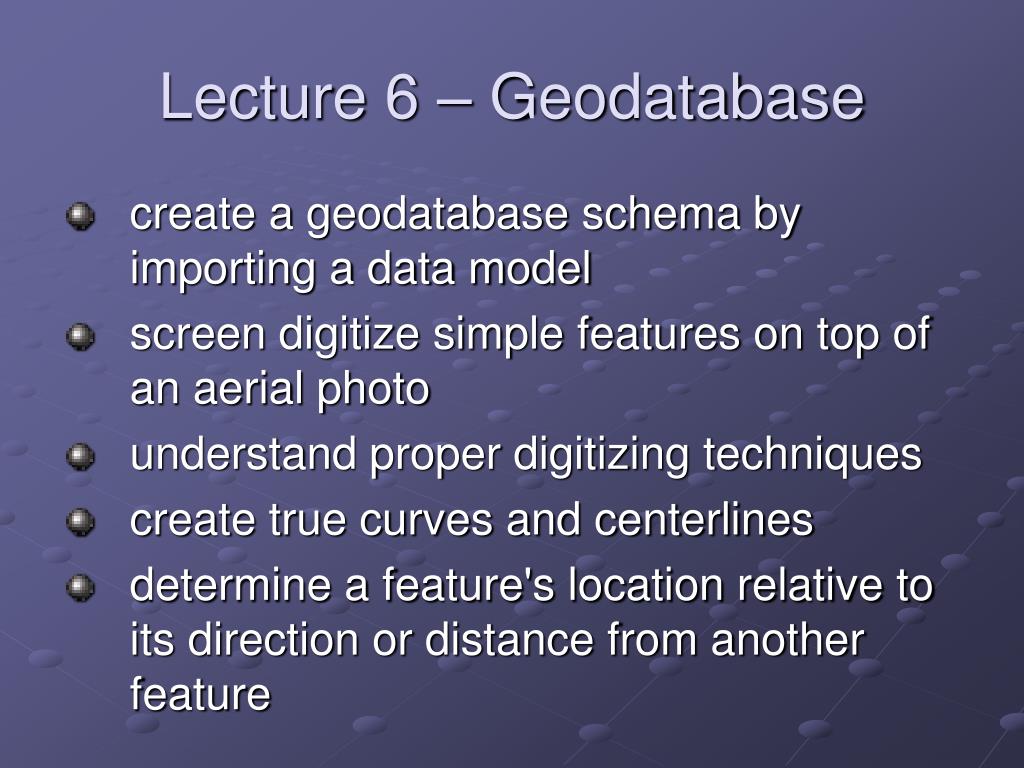 Lecture 6 – Geodatabase

create a geodatabase schema by importing a data model

screen digitize simple features on top of an aerial photo

understand proper digitizing techniques

create true curves and centerlines

determine a feature's location relative to its direction or distance from another feature